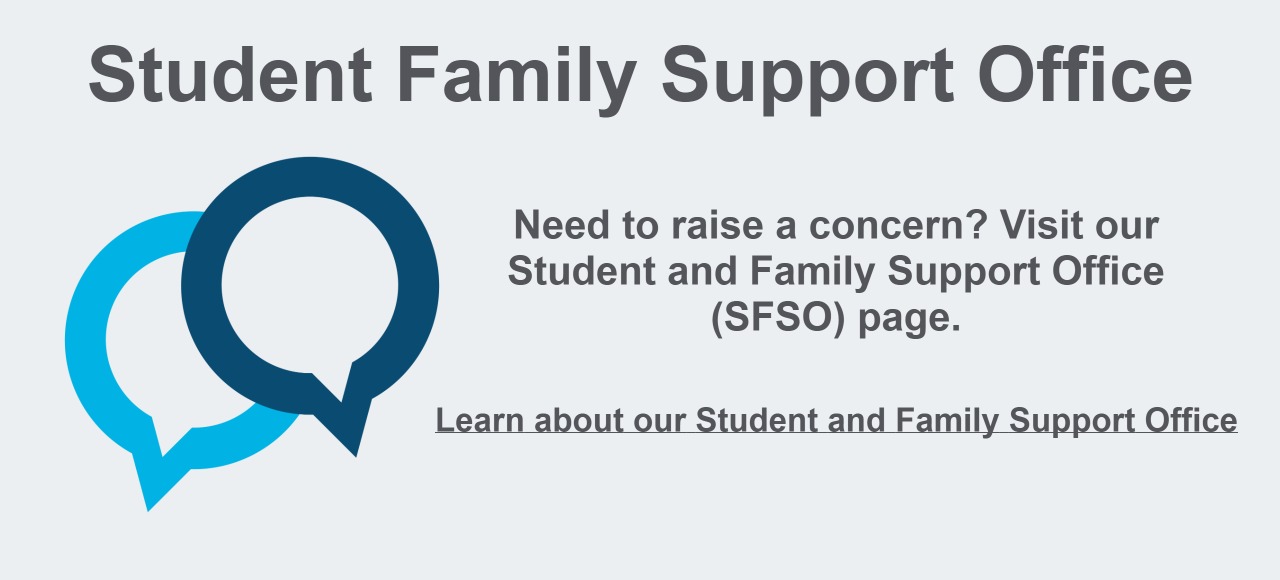 Student Family Support Office

Need to raise a concern? Visit our Student and Family Support Office (SFSO) page.

Learn about our Student and Family Support Office